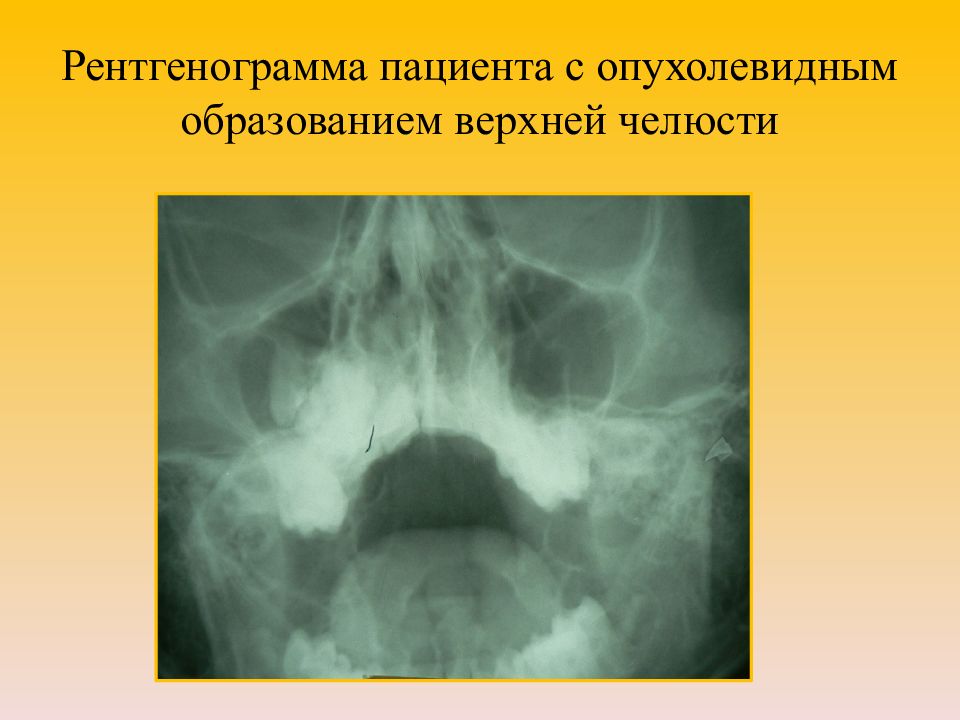 Рентгенограмма пациента с опухолевидным образованием верхней челюсти